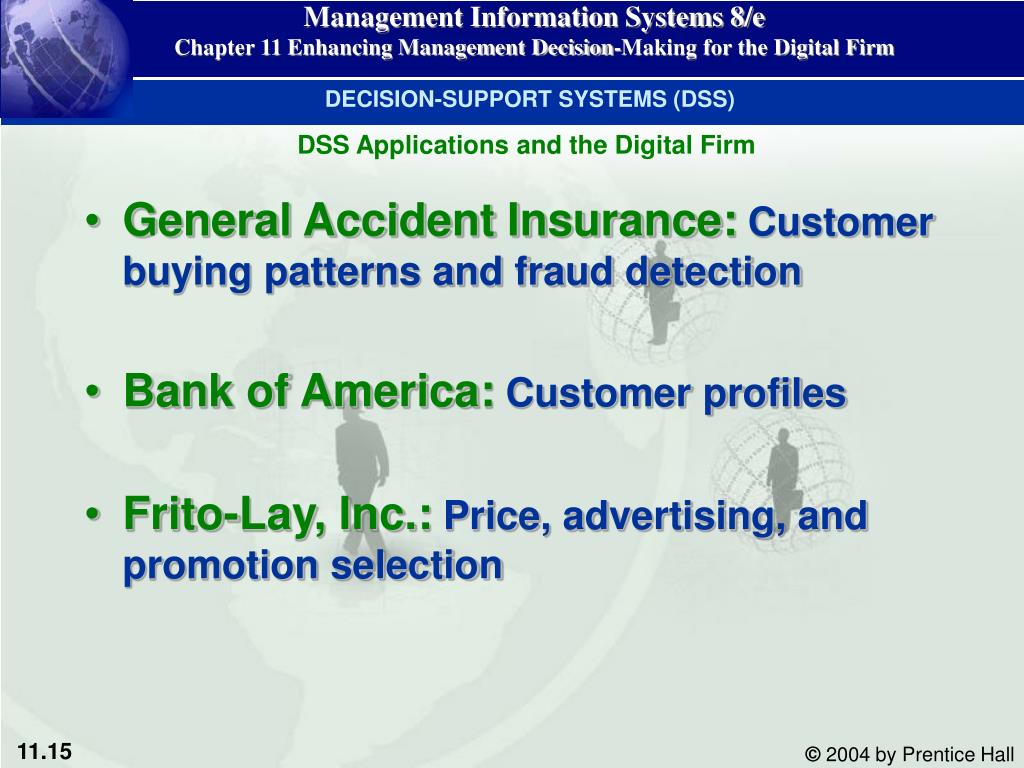 Management Information Systems 8/e
Chapter 11 Enhancing Management Decision-Making for the Digital Firm

DECISION-SUPPORT SYSTEMS (DSS)

DSS Applications and the Digital Firm

• General Accident Insurance: Customer buying patterns and fraud detection

• Bank of America: Customer profiles

• Frito-Lay, Inc.: Price, advertising, and promotion selection

11.15

© 2004 by Prentice Hall